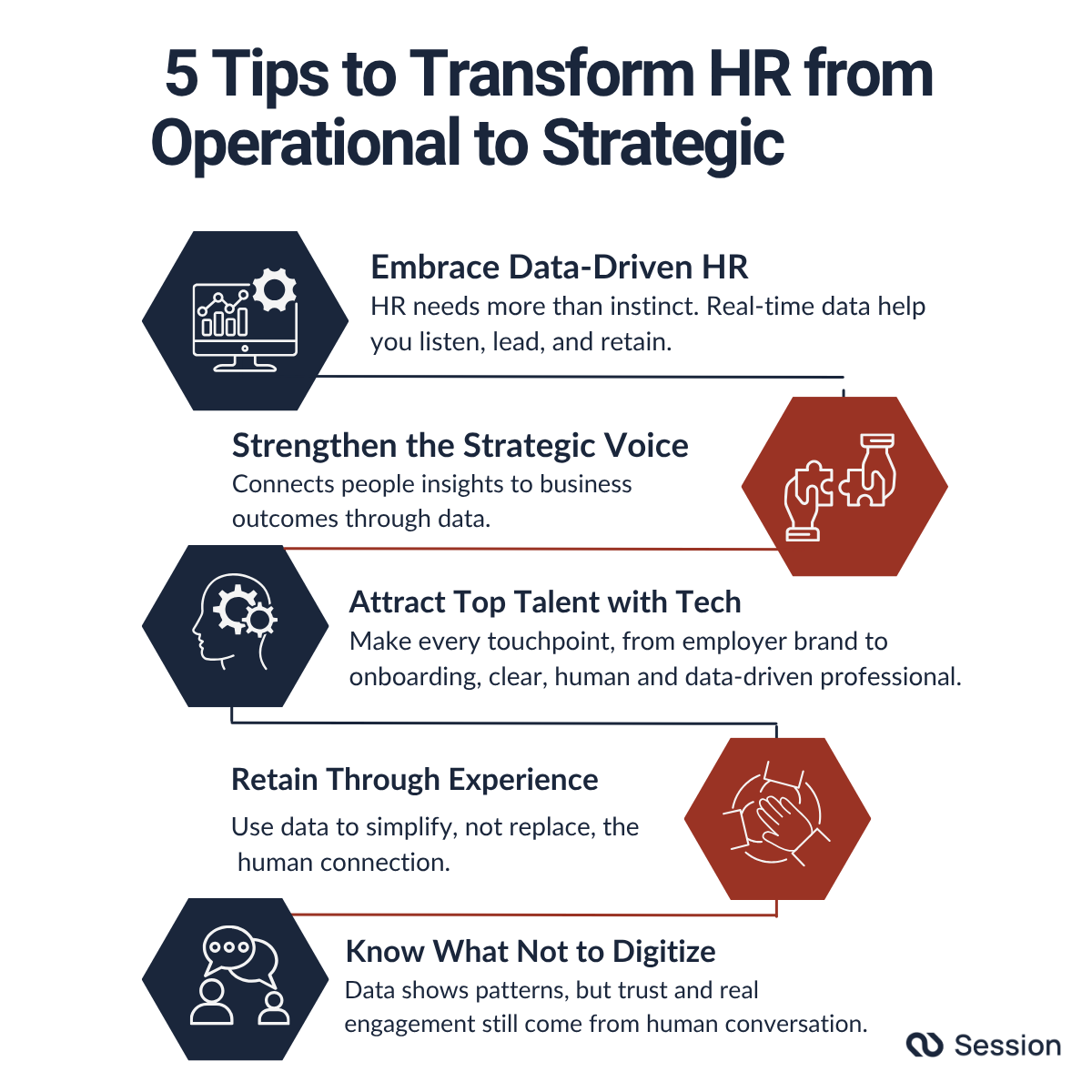 5 Tips to Transform HR from Operational to Strategic

Embrace Data-Driven HR
HR needs more than instinct. Real-time data help you listen, lead, and retain.

Strengthen the Strategic Voice
Connects people insights to business outcomes through data.

Attract Top Talent with Tech
Make every touchpoint, from employer brand to onboarding, clear, human and data-driven professional.

Retain Through Experience
Use data to simplify, not replace, the human connection.

Know What Not to Digitize
Data shows patterns, but trust and real engagement still come from human conversation.

Session